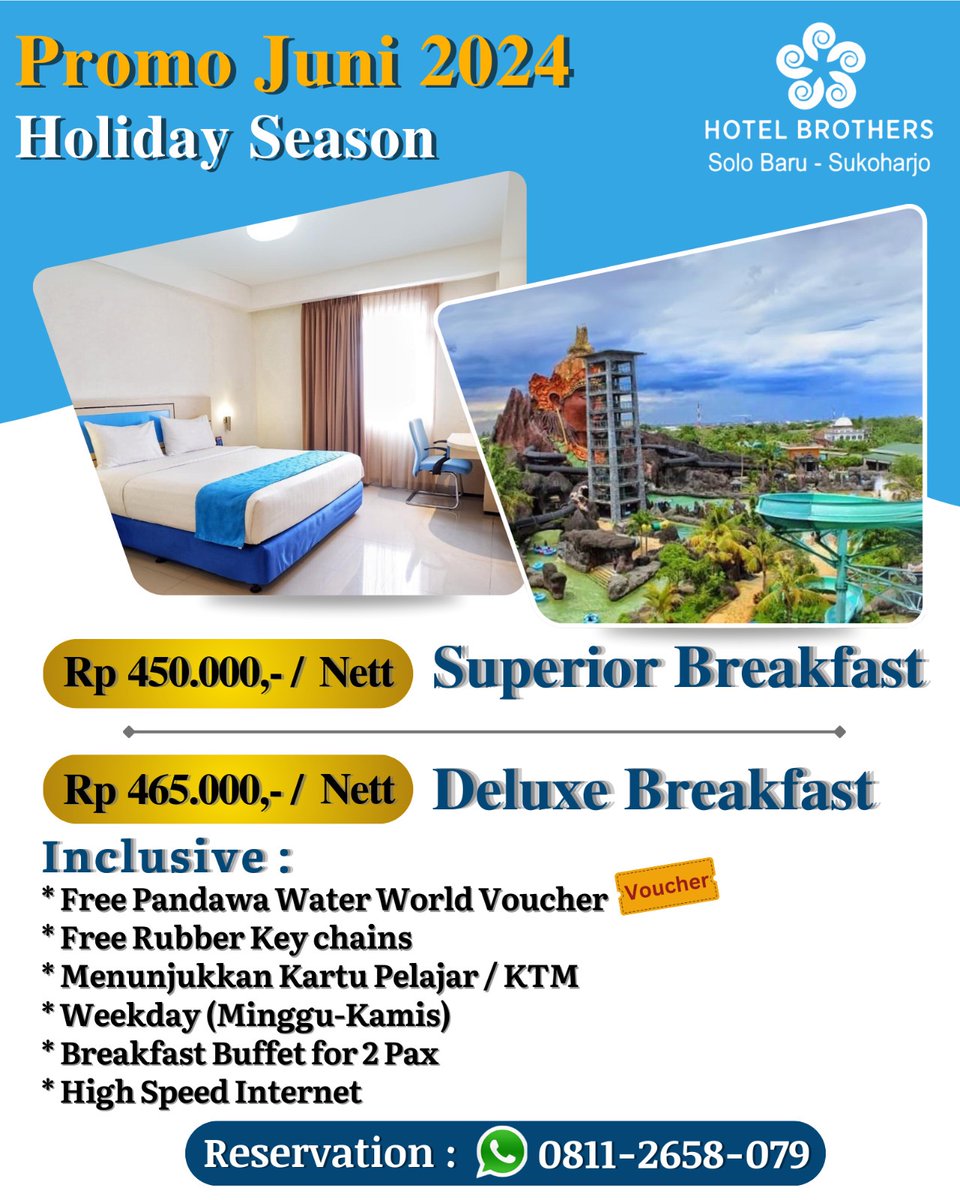 Promo Juni 2024
Holiday Season

HOTEL BROTHERS
Solo Baru - Sukoharjo

Rp 450.000,- / Nett Superior Breakfast

Rp 465.000,- / Nett Deluxe Breakfast

Inclusive :
* Free Pandawa Water World Voucher Voucher
* Free Rubber Key chains
* Menunjukkan Kartu Pelajar / KTM
* Weekday (Minggu-Kamis)
* Breakfast Buffet for 2 Pax
* High Speed Internet

Reservation : 0811-2658-079